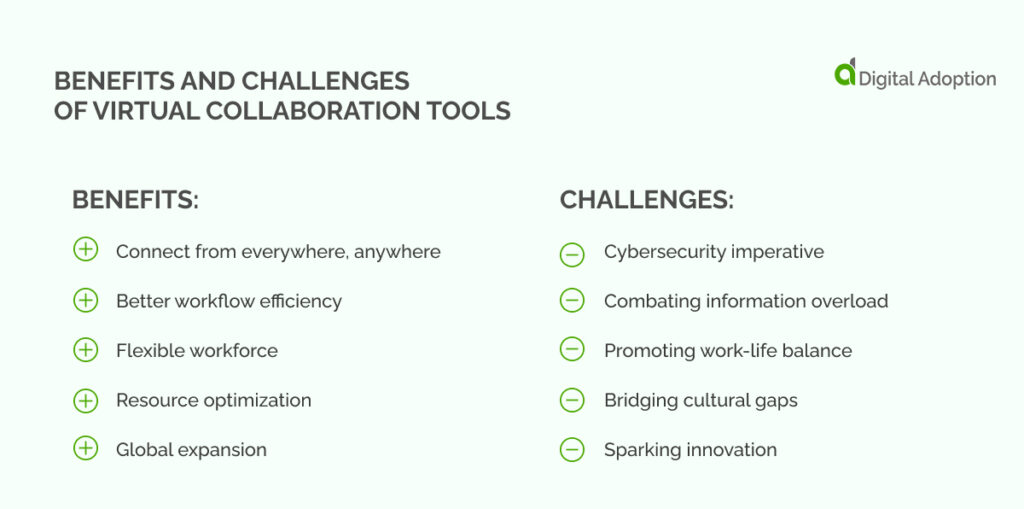 BENEFITS AND CHALLENGES OF VIRTUAL COLLABORATION TOOLS

Digital Adoption

BENEFITS:

Connect from everywhere, anywhere

Better workflow efficiency

Flexible workforce

Resource optimization

Global expansion

CHALLENGES:

Cybersecurity imperative

Combating information overload

Promoting work-life balance

Bridging cultural gaps

Sparking innovation